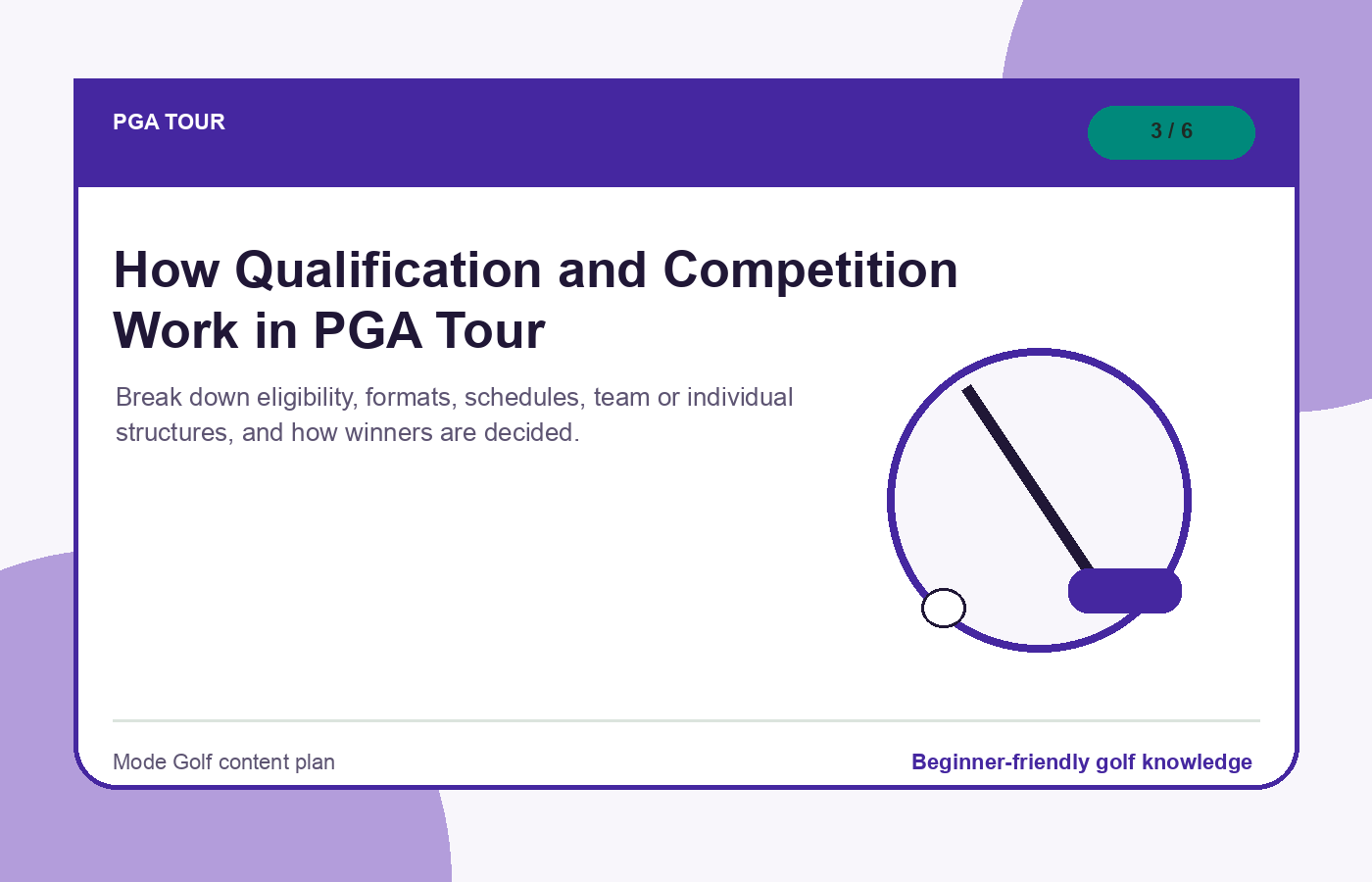 PGA TOUR

3 / 6

How Qualification and Competition Work in PGA Tour

Break down eligibility, formats, schedules, team or individual structures, and how winners are decided.

Mode Golf content plan

Beginner-friendly golf knowledge